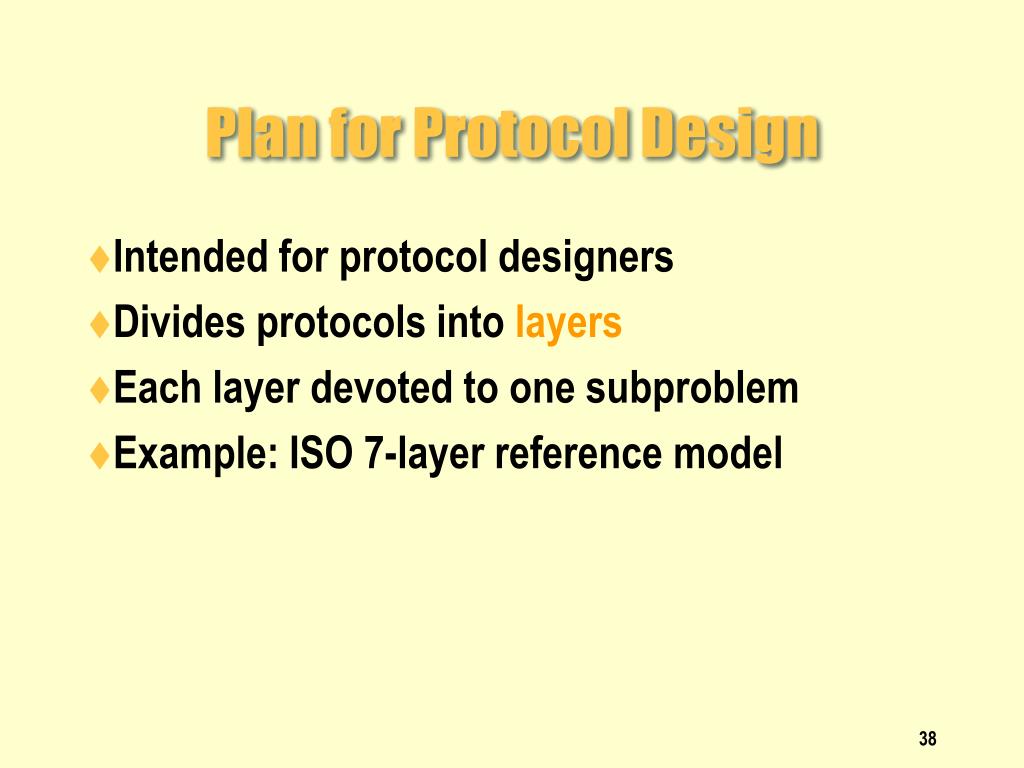 Plan for Protocol Design

♦Intended for protocol designers
♦Divides protocols into layers
♦Each layer devoted to one subproblem
♦Example: ISO 7-layer reference model

38